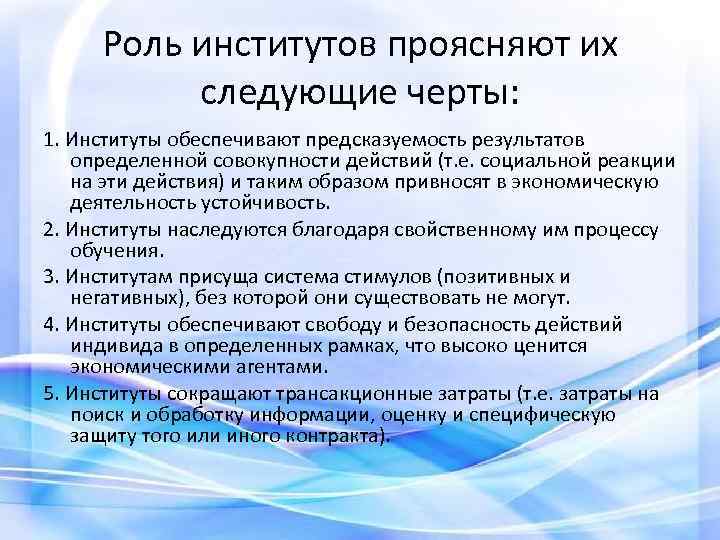 Роль институтов проясняют их следующие черты:

1. Институты обеспечивают предсказуемость результатов определенной совокупности действий (т.е. социальной реакции на эти действия) и таким образом привносят в экономическую деятельность устойчивость.

2. Институты наследуются благодаря свойственному им процессу обучения.

3. Институтам присуща система стимулов (позитивных и негативных), без которой они существовать не могут.

4. Институты обеспечивают свободу и безопасность действий индивида в определенных рамках, что высоко ценится экономическими агентами.

5. Институты сокращают трансакционные затраты (т.е. затраты на поиск и обработку информации, оценку и специфическую защиту того или иного контракта).